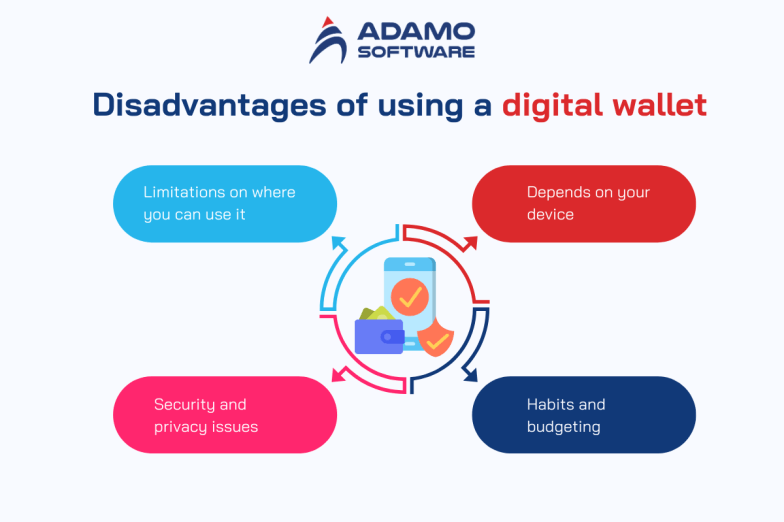 ADAMO SOFTWARE

Disadvantages of using a digital wallet

Limitations on where you can use it

Depends on your device

Security and privacy issues

Habits and budgeting